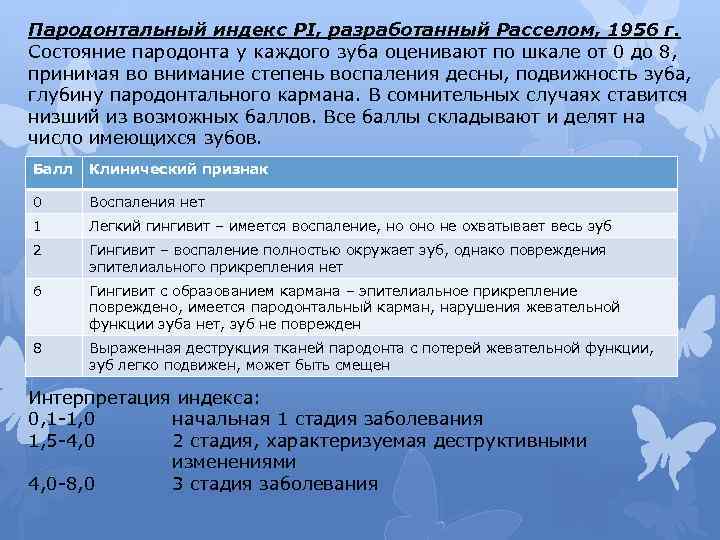 Пародонтальный индекс PI, разработанный Расселом, 1956 г.
Состояние пародонта у каждого зуба оценивают по шкале от 0 до 8, принимая во внимание степень воспаления десны, подвижность зуба, глубину пародонтального кармана. В сомнительных случаях ставится низший из возможных баллов. Все баллы складывают и делят на число имеющихся зубов.

| Балл | Клинический признак |
|---|---|
| 0 | Воспаления нет |
| 1 | Легкий гингивит – имеется воспаление, но оно не охватывает весь зуб |
| 2 | Гингивит – воспаление полностью окружает зуб, однако повреждения эпителиального прикрепления нет |
| 6 | Гингивит с образованием кармана – эпителиальное прикрепление повреждено, имеется пародонтальный карман, нарушения жевательной функции зуба нет, зуб не поврежден |
| 8 | Выраженная деструкция тканей пародонта с потерей жевательной функции, зуб легко подвижен, может быть смещен |

Интерпретация индекса:
0,1-1,0 начальная 1 стадия заболевания
1,5-4,0 2 стадия, характеризуемая деструктивными изменениями
4,0-8,0 3 стадия заболевания